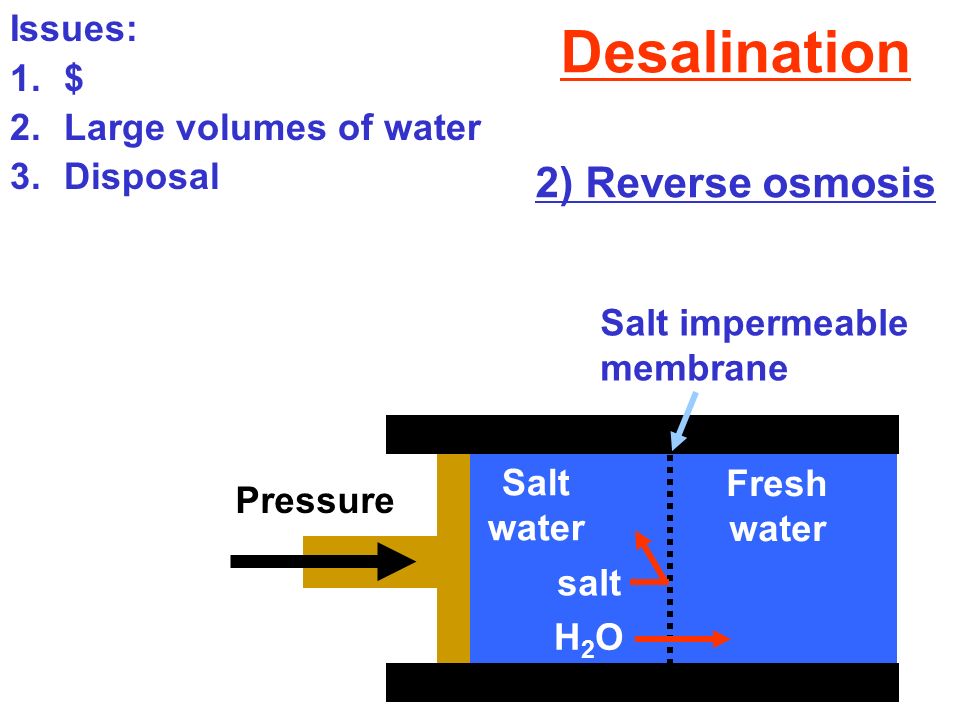 Issues:
1. $
2. Large volumes of water
3. Disposal

Desalination

2) Reverse osmosis

Salt impermeable membrane

Pressure

Salt water

Fresh water

salt

$H_2O$